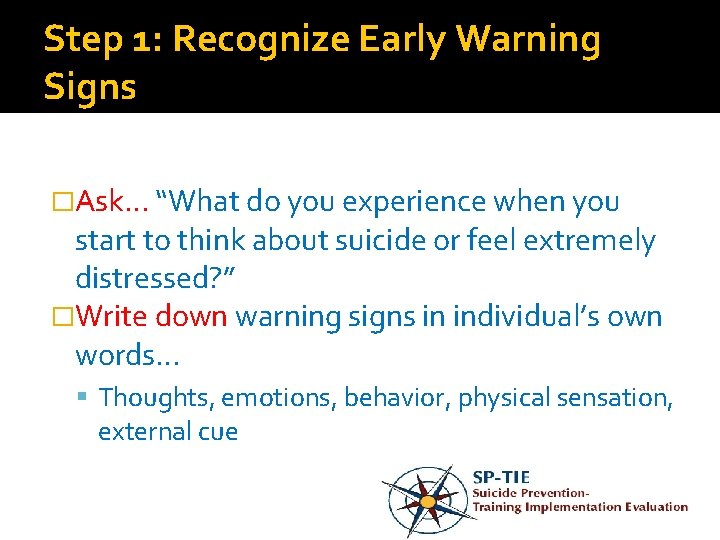 Step 1: Recognize Early Warning Signs

□Ask… "What do you experience when you start to think about suicide or feel extremely distressed?"

□Write down warning signs in individual's own words…

▪ Thoughts, emotions, behavior, physical sensation, external cue

SP-TIE
Suicide Prevention-
Training Implementation Evaluation